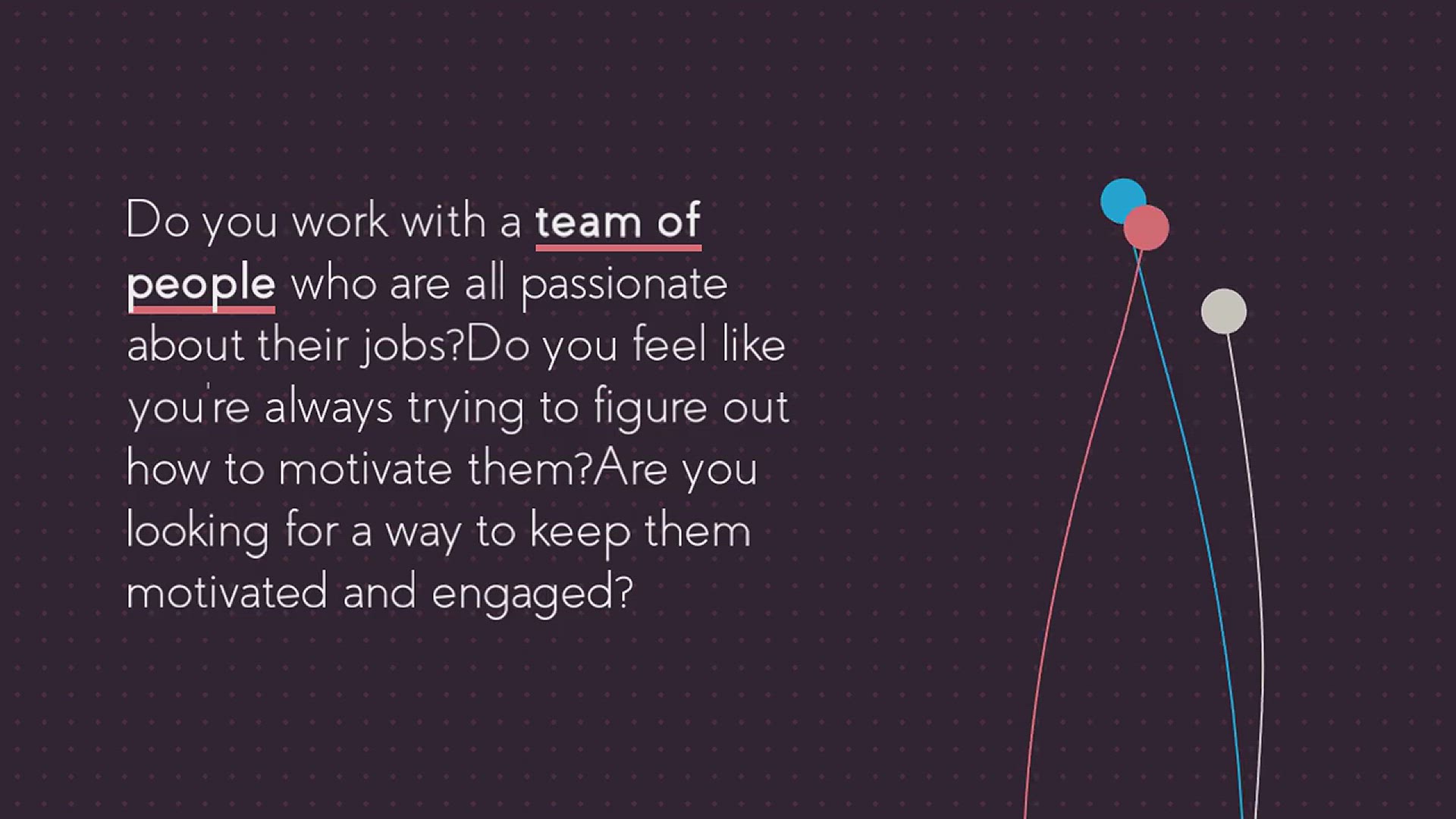 Do you work with a team of people who are all passionate about their jobs?Do you feel like you're always trying to figure out how to motivate them?Are you looking for a way to keep them motivated and engaged?